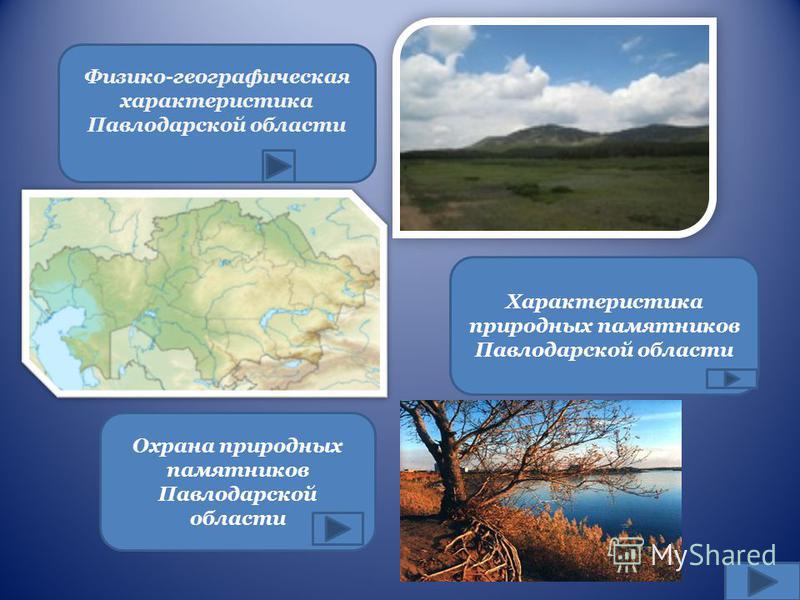 Физико-географическая характеристика Павлодарской области

Характеристика природных памятников Павлодарской области

Охрана природных памятников Павлодарской области

MyShared